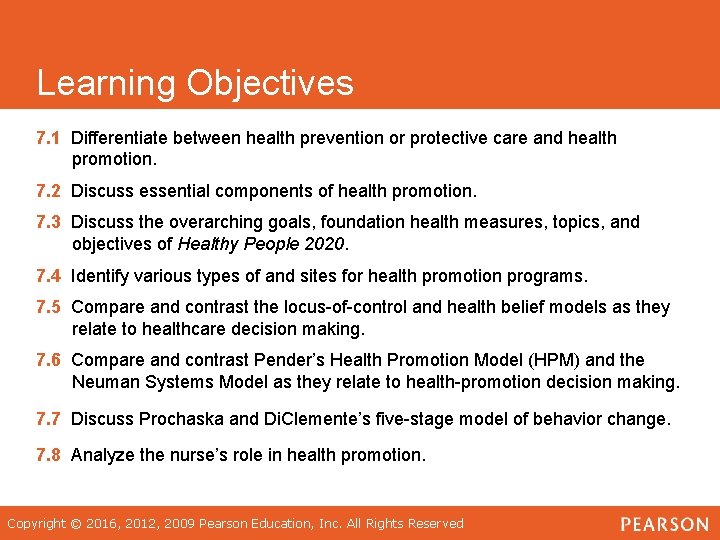 Learning Objectives

7.1 Differentiate between health prevention or protective care and health promotion.

7.2 Discuss essential components of health promotion.

7.3 Discuss the overarching goals, foundation health measures, topics, and objectives of Healthy People 2020.

7.4 Identify various types of and sites for health promotion programs.

7.5 Compare and contrast the locus-of-control and health belief models as they relate to healthcare decision making.

7.6 Compare and contrast Pender's Health Promotion Model (HPM) and the Neuman Systems Model as they relate to health-promotion decision making.

7.7 Discuss Prochaska and DiClemente's five-stage model of behavior change.

7.8 Analyze the nurse's role in health promotion.

Copyright © 2016, 2012, 2009 Pearson Education, Inc. All Rights Reserved

PEARSON